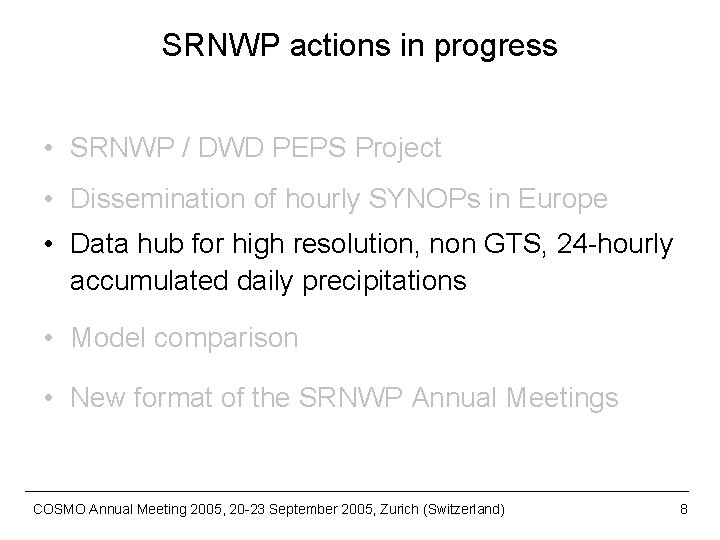 SRNWP actions in progress

• SRNWP / DWD PEPS Project

• Dissemination of hourly SYNOPs in Europe

• Data hub for high resolution, non GTS, 24-hourly accumulated daily precipitations

• Model comparison

• New format of the SRNWP Annual Meetings

COSMO Annual Meeting 2005, 20-23 September 2005, Zurich (Switzerland) 8